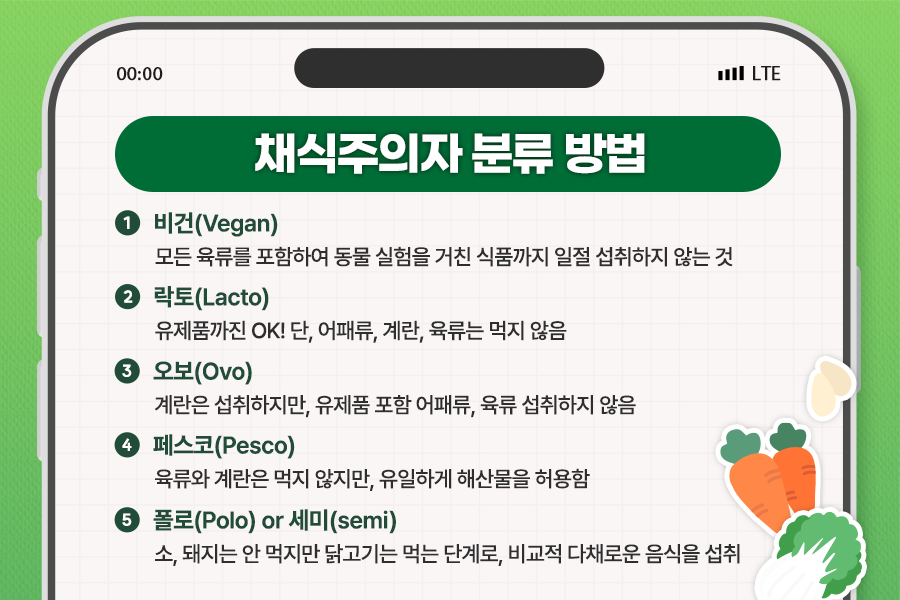 00:00

LTE

채식주의자 분류 방법

1 비건(Vegan)
모든 육류를 포함하여 동물 실험을 거친 식품까지 일절 섭취하지 않는 것

2 락토(Lacto)
유제품까진 OK! 단, 어패류, 계란, 육류는 먹지 않음

3 오보(Ovo)
계란은 섭취하지만, 유제품 포함 어패류, 육류 섭취하지 않음

4 페스코(Pesco)
육류와 계란은 먹지 않지만, 유일하게 해산물을 허용함

5 폴로(Polo) or 세미(semi)
소, 돼지는 안 먹지만 닭고기는 먹는 단계로, 비교적 다채로운 음식을 섭취